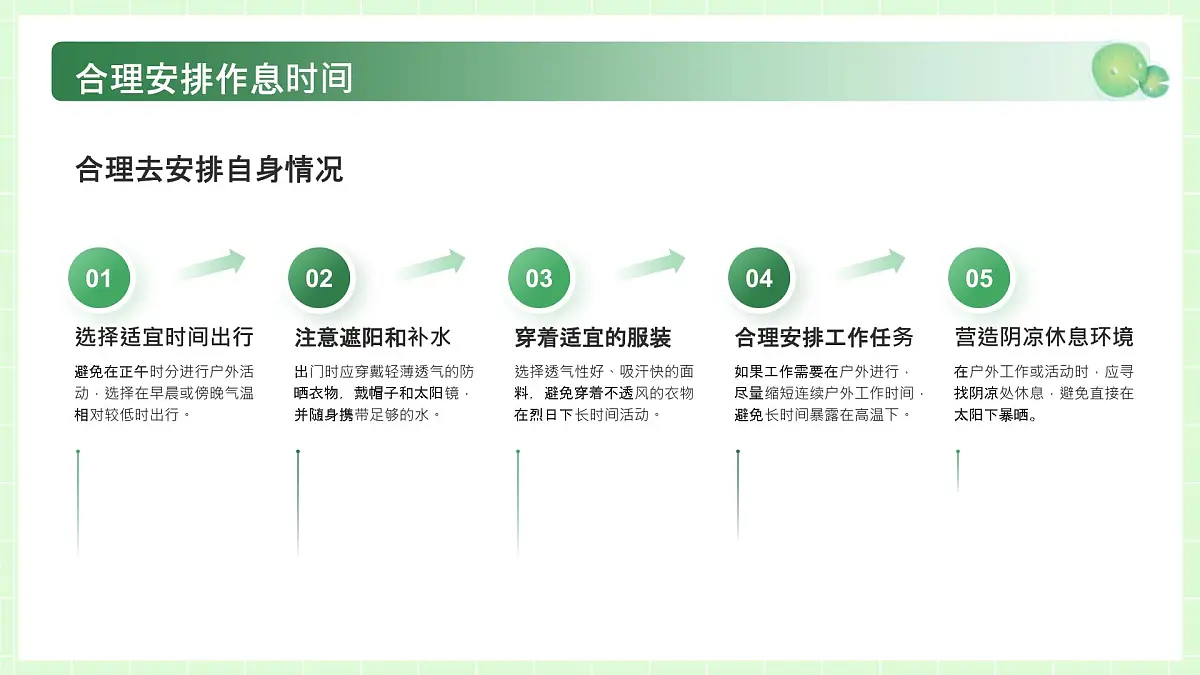 合理安排作息时间

合理去安排自身情况

01

选择适宜时间出行

避免在正午时分进行户外活动，选择在早晨或傍晚气温相对较低时出行。

02

注意遮阳和补水

出门时应穿戴轻薄透气的防晒衣物，戴帽子和太阳镜，并随身携带足够的水。

03

穿着适宜的服装

选择透气性好、吸汗快的面料，避免穿着不透风的衣物在烈日下长时间活动。

04

合理安排工作任务

如果工作需要在户外进行，尽量缩短连续户外工作时间，避免长时间暴露在高温下。

05

营造阴凉休息环境

在户外工作或活动时，应寻找阴凉处休息，避免直接在太阳下暴晒。